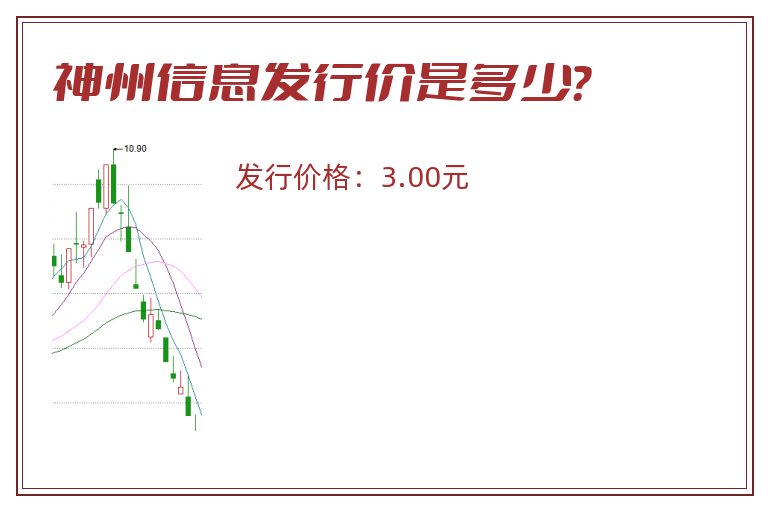 神州信息发行价是多少?

10.90

发行价格：3.00元